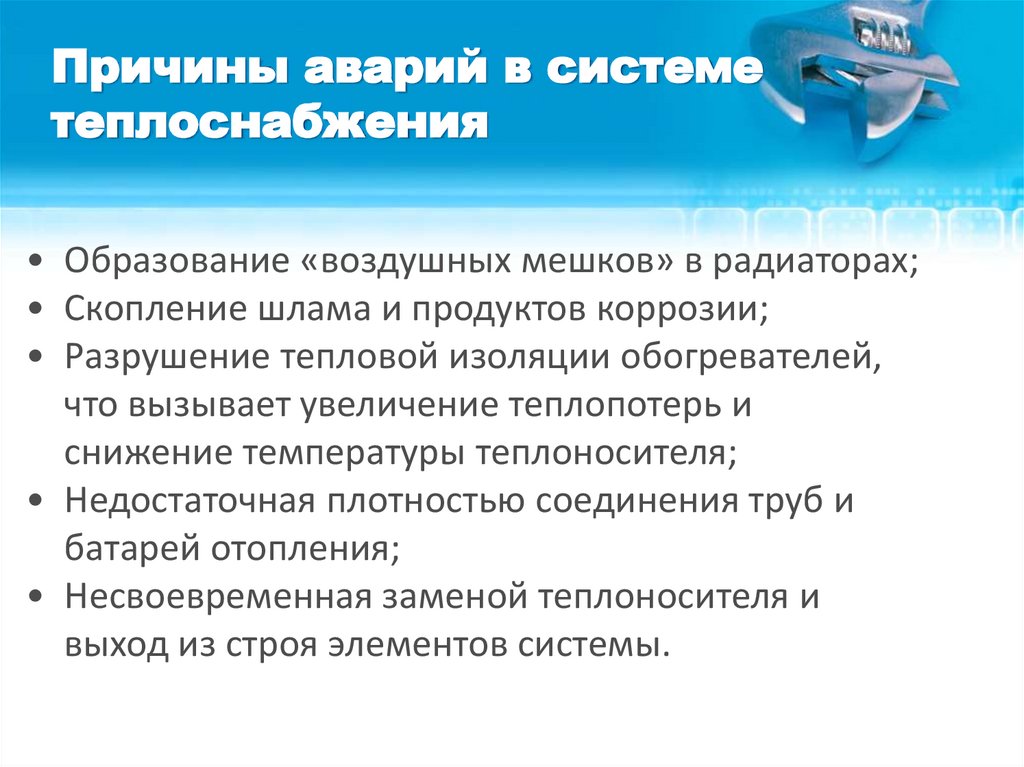 Причины аварий в системе теплоснабжения

• Образование «воздушных мешков» в радиаторах;
• Скопление шлама и продуктов коррозии;
• Разрушение тепловой изоляции обогревателей, что вызывает увеличение теплопотерь и снижение температуры теплоносителя;
• Недостаточная плотностью соединения труб и батарей отопления;
• Несвоевременная заменой теплоносителя и выход из строя элементов системы.